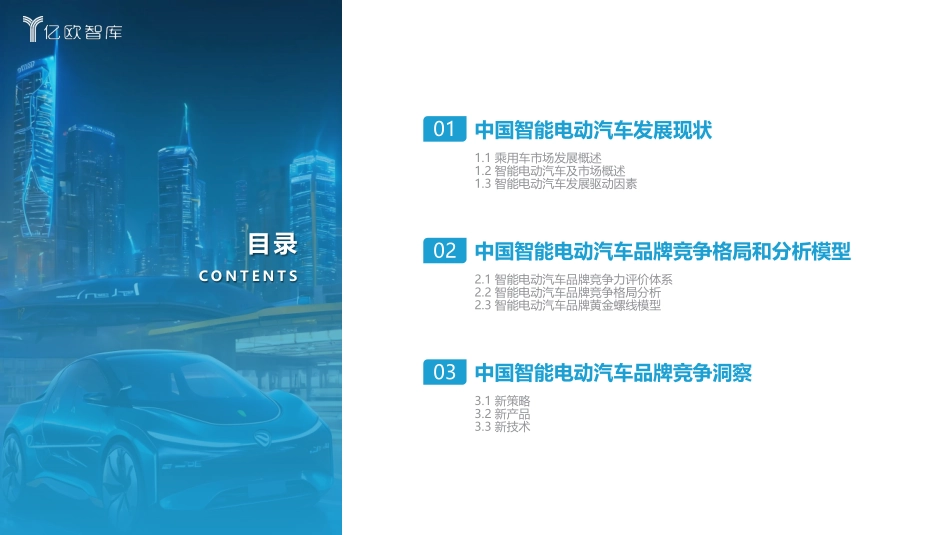 亿欧智库

目录
CONTENTS

01 中国智能电动汽车发展现状

1.1 乘用车市场发展概述
1.2 智能电动汽车及市场概述
1.3 智能电动汽车发展驱动因素

02 中国智能电动汽车品牌竞争格局和分析模型

2.1 智能电动汽车品牌竞争力评价体系
2.2 智能电动汽车品牌竞争格局分析
2.3 智能电动汽车品牌黄金螺线模型

03 中国智能电动汽车品牌竞争洞察

3.1 新策略
3.2 新产品
3.3 新技术